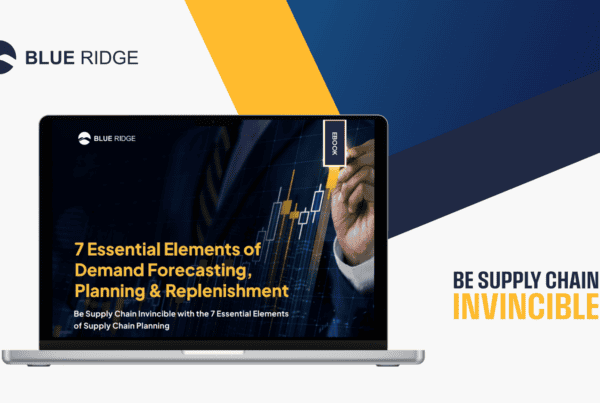 BLUE RIDGE

BLUE RIDGE

EBOOK

7 Essential Elements of Demand Forecasting, Planning & Replenishment

Be Supply Chain Invincible with the 7 Essential Elements of Supply Chain Planning

BE SUPPLY CHAIN
INVINCIBLE